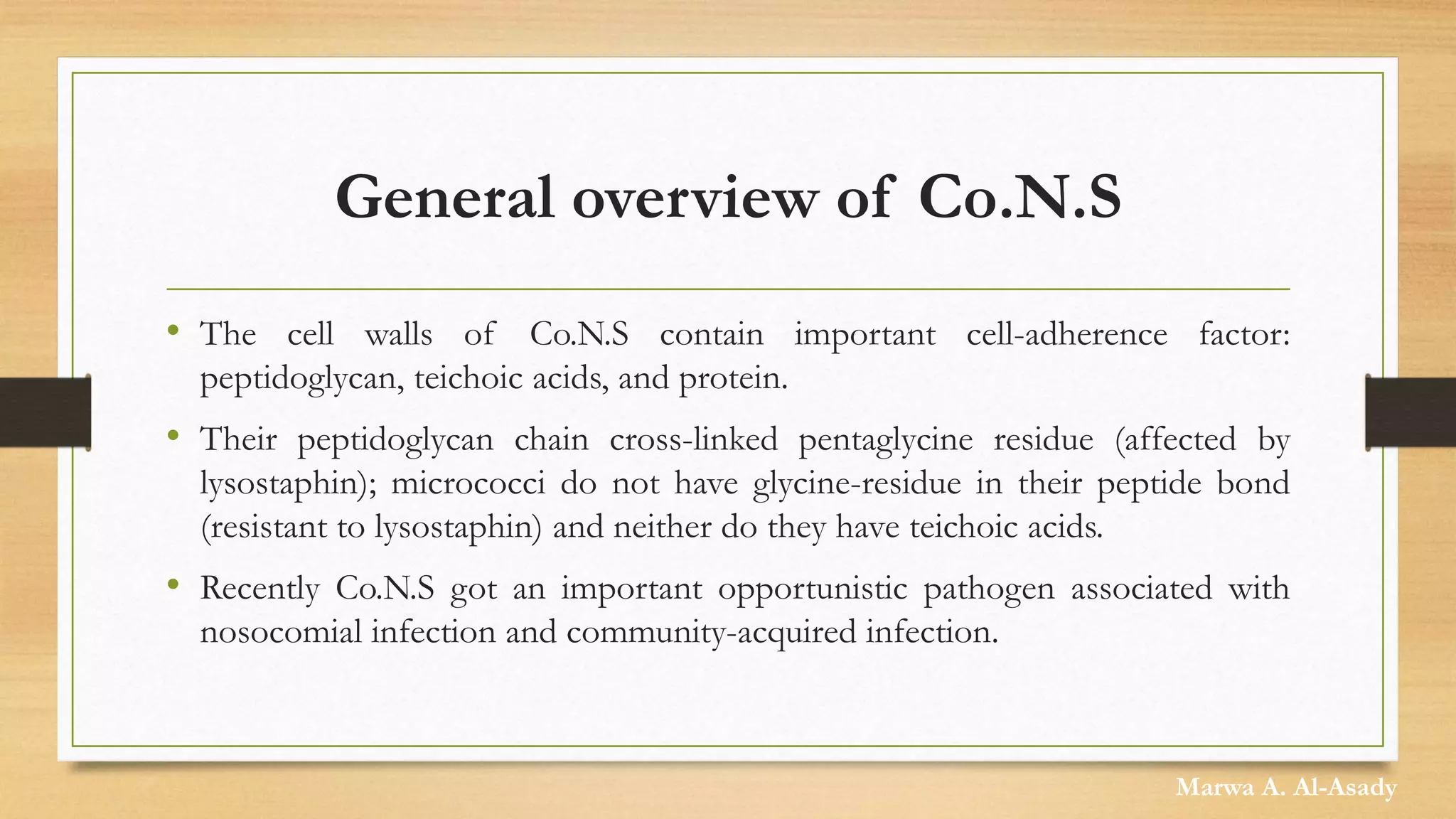 General overview of Co.N.S

• The cell walls of Co.N.S contain important cell-adherence factor: peptidoglycan, teichoic acids, and protein.

• Their peptidoglycan chain cross-linked pentaglycine residue (affected by lysostaphin); micrococci do not have glycine-residue in their peptide bond (resistant to lysostaphin) and neither do they have teichoic acids.

• Recently Co.N.S got an important opportunistic pathogen associated with nosocomial infection and community-acquired infection.

Marwa A. Al-Asady